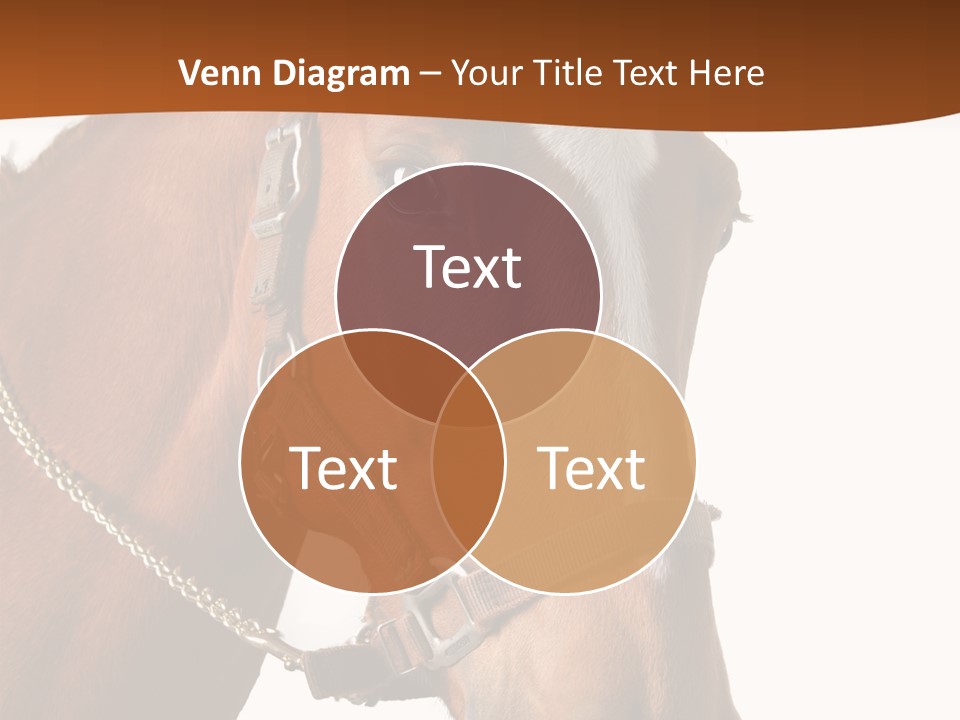 Venn Diagram – Your Title Text Here

Text

Text

Text